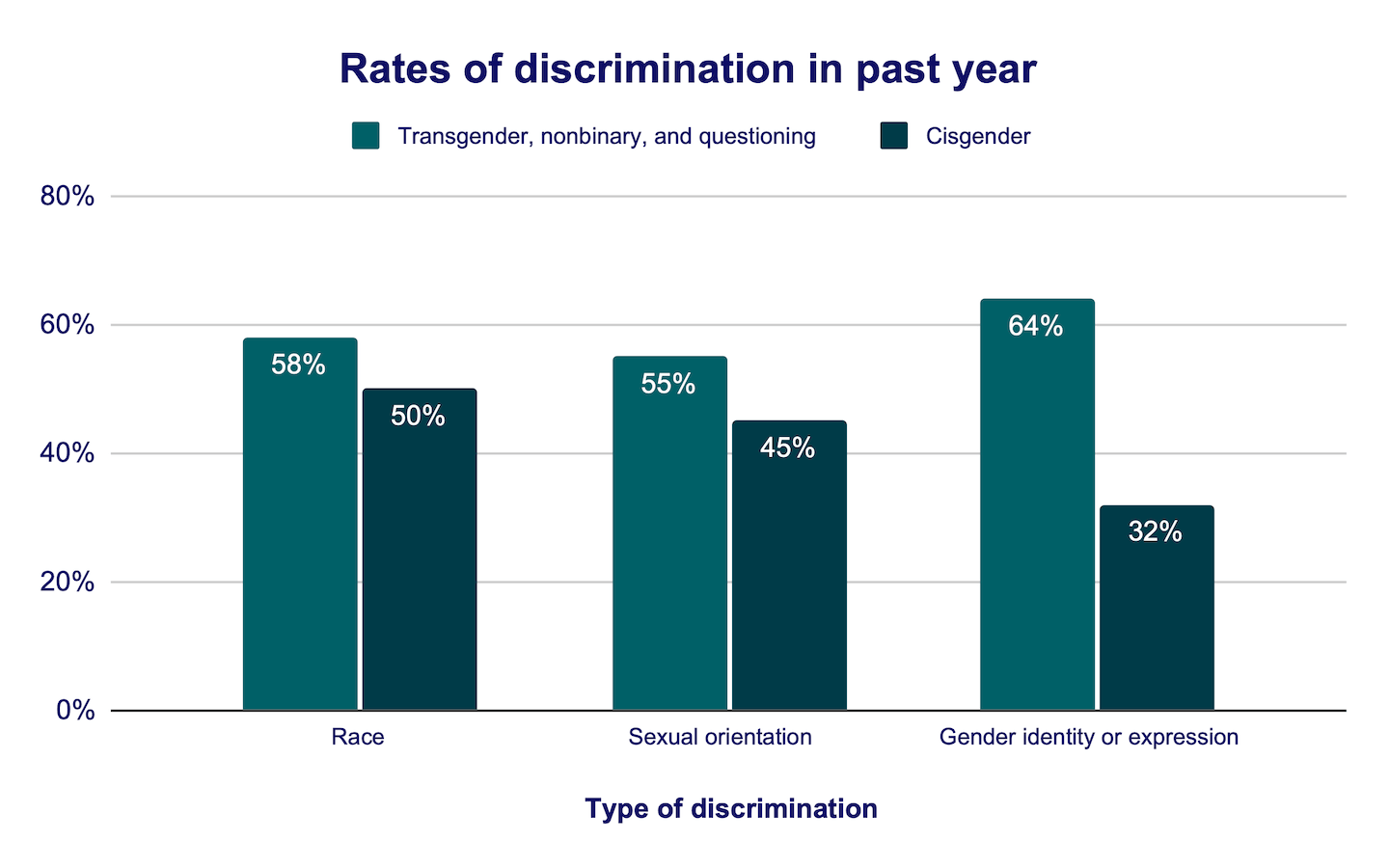 Rates of discrimination in past year

Transgender, nonbinary, and questioning
Cisgender

80%
60%
40%
20%
0%

58%
50%
55%
45%
64%
32%

Race
Sexual orientation
Gender identity or expression

Type of discrimination